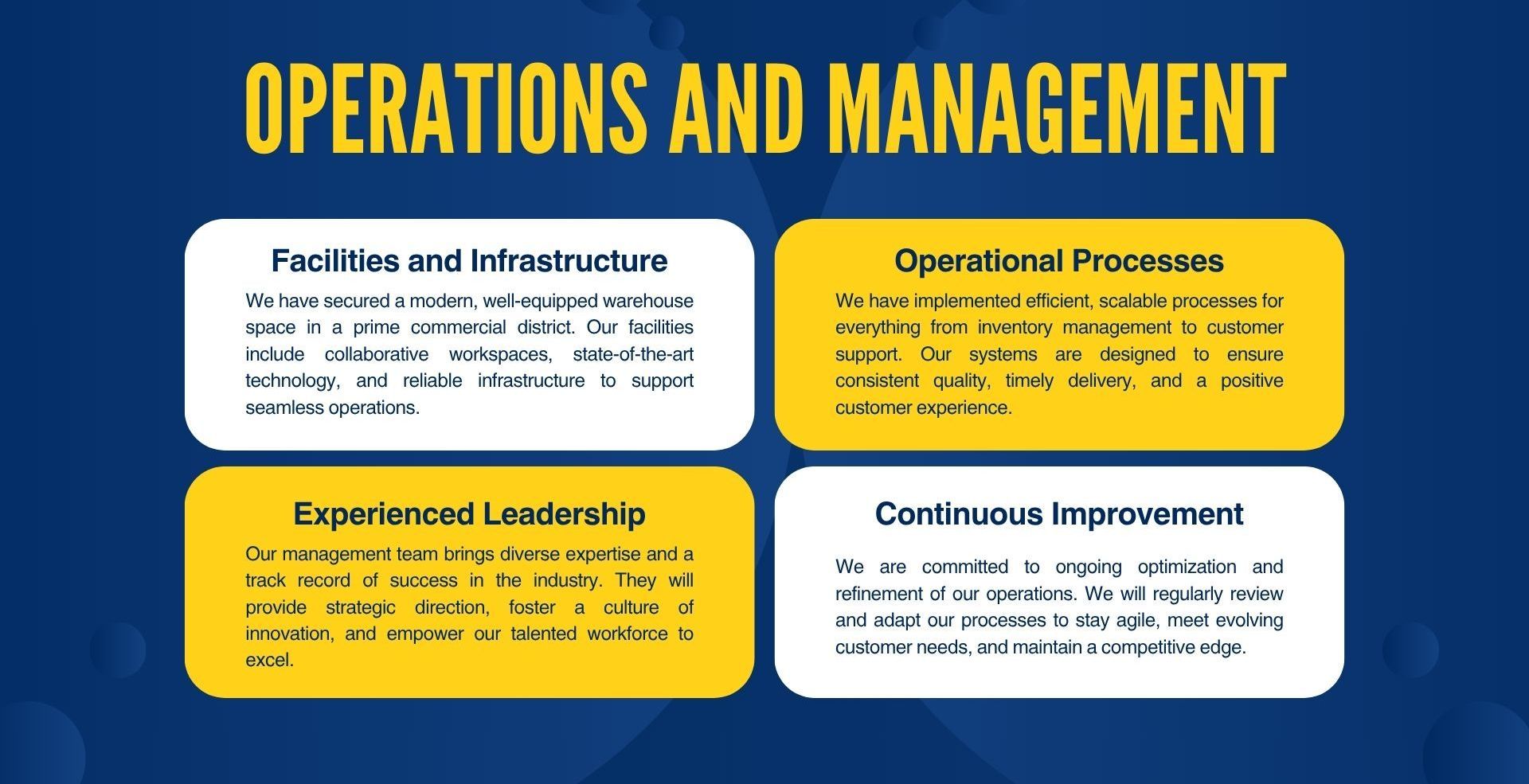 OPERATIONS AND MANAGEMENT

Facilities and Infrastructure

We have secured a modern, well-equipped warehouse space in a prime commercial district. Our facilities include collaborative workspaces, state-of-the-art technology, and reliable infrastructure to support seamless operations.

Operational Processes

We have implemented efficient, scalable processes for everything from inventory management to customer support. Our systems are designed to ensure consistent quality, timely delivery, and a positive customer experience.

Experienced Leadership

Our management team brings diverse expertise and a track record of success in the industry. They will provide strategic direction, foster a culture of innovation, and empower our talented workforce to excel.

Continuous Improvement

We are committed to ongoing optimization and refinement of our operations. We will regularly review and adapt our processes to stay agile, meet evolving customer needs, and maintain a competitive edge.